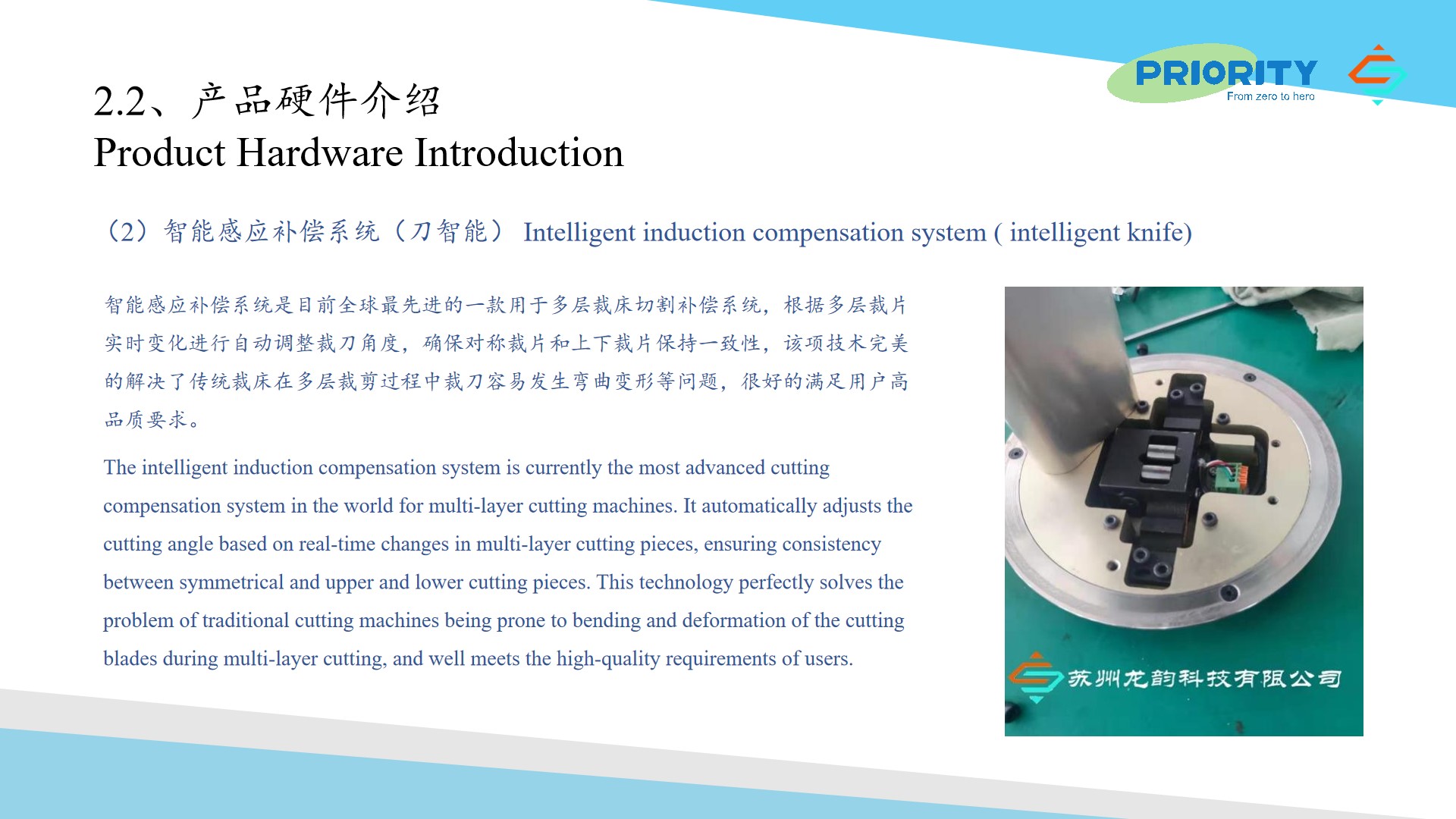 PRIORITY
From zero to hero

2.2、产品硬件介绍
Product Hardware Introduction

（2）智能感应补偿系统（刀智能） Intelligent induction compensation system ( intelligent knife)

智能感应补偿系统是目前全球最先进的一款用于多层裁床切割补偿系统，根据多层裁片实时变化进行自动调整裁刀角度，确保对称裁片和上下裁片保持一致性，该项技术完美的解决了传统裁床在多层裁剪过程中裁刀容易发生弯曲变形等问题，很好的满足用户高品质要求。

The intelligent induction compensation system is currently the most advanced cutting compensation system in the world for multi-layer cutting machines. It automatically adjusts the cutting angle based on real-time changes in multi-layer cutting pieces, ensuring consistency between symmetrical and upper and lower cutting pieces. This technology perfectly solves the problem of traditional cutting machines being prone to bending and deformation of the cutting blades during multi-layer cutting, and well meets the high-quality requirements of users.

苏州龙韵科技有限公司